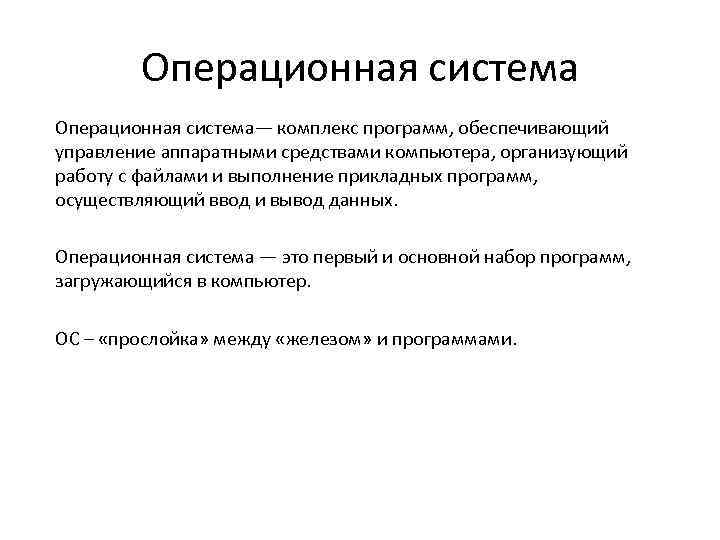 Операционная система

Операционная система— комплекс программ, обеспечивающий управление аппаратными средствами компьютера, организующий работу с файлами и выполнение прикладных программ, осуществляющий ввод и вывод данных.

Операционная система — это первый и основной набор программ, загружающийся в компьютер.

ОС – «прослойка» между «железом» и программами.